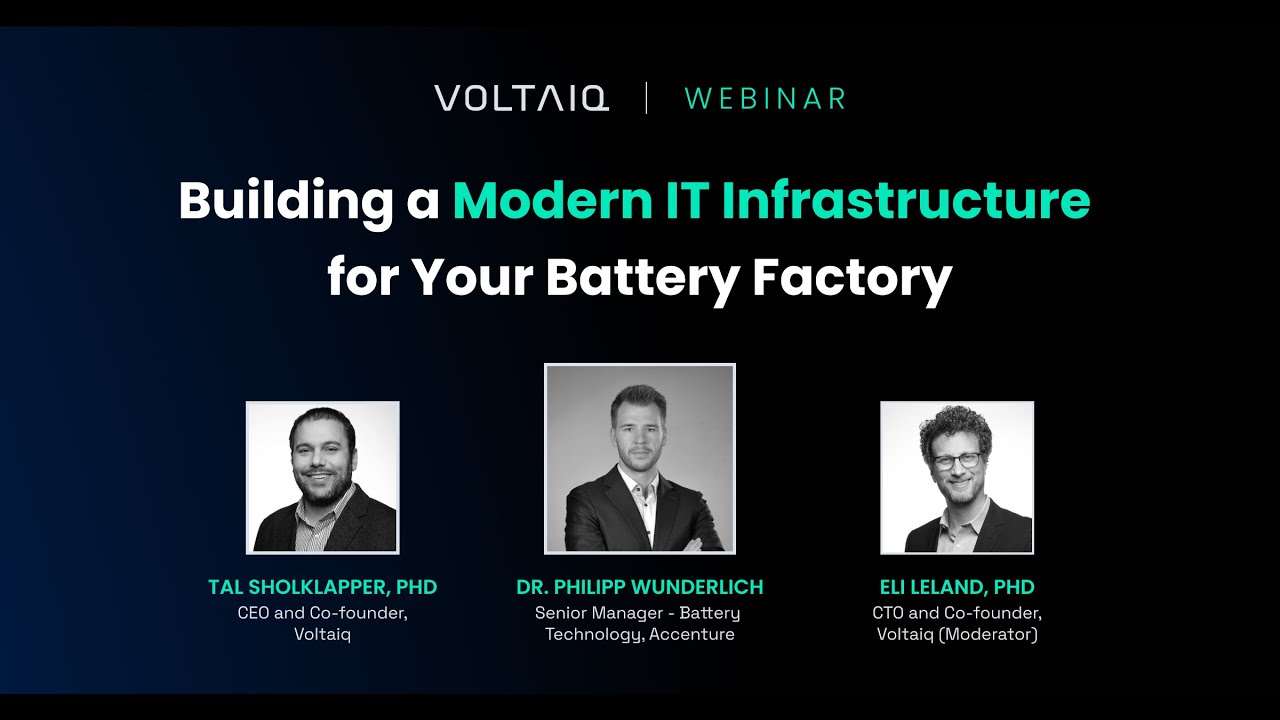 VOLTAIQ | WEBINAR

Building a Modern IT Infrastructure for Your Battery Factory

TAL SHOLKLAPPER, PHD
CEO and Co-founder, Voltaiq

DR. PHILIPP WUNDERLICH
Senior Manager - Battery Technology, Accenture

ELI LELAND, PHD
CTO and Co-founder, Voltaiq (Moderator)